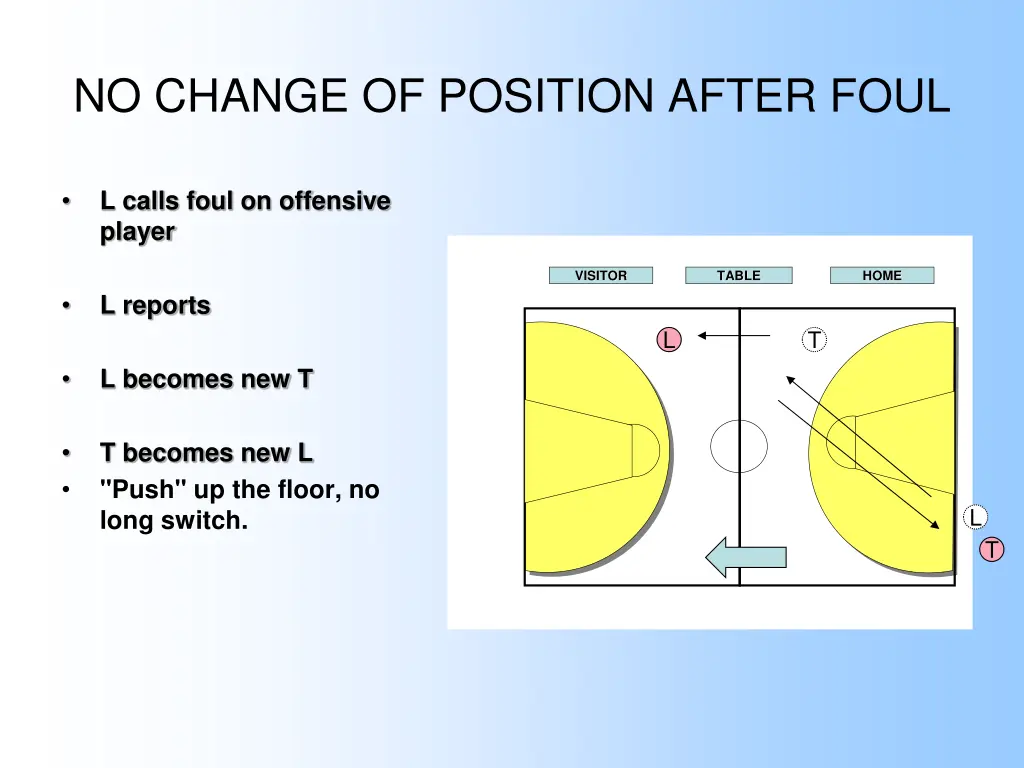 NO CHANGE OF POSITION AFTER FOUL

• L calls foul on offensive player

• L reports

• L becomes new T

• T becomes new L
• "Push" up the floor, no long switch.

VISITOR
TABLE
HOME

L
T
L
T